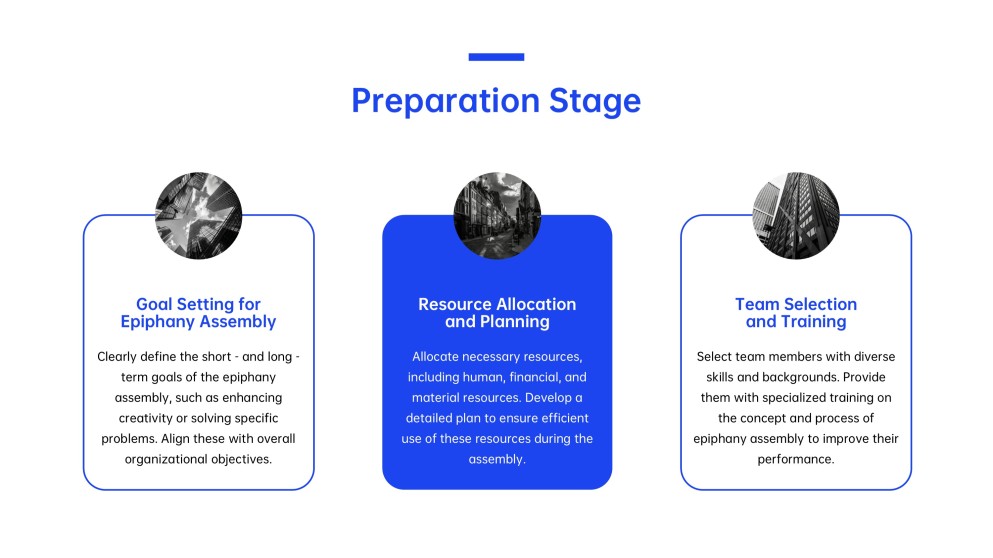 Preparation Stage

Goal Setting for Epiphany Assembly

Clearly define the short - and long - term goals of the epiphany assembly, such as enhancing creativity or solving specific problems. Align these with overall organizational objectives.

Resource Allocation and Planning

Allocate necessary resources, including human, financial, and material resources. Develop a detailed plan to ensure efficient use of these resources during the assembly.

Team Selection and Training

Select team members with diverse skills and backgrounds. Provide them with specialized training on the concept and process of epiphany assembly to improve their performance.